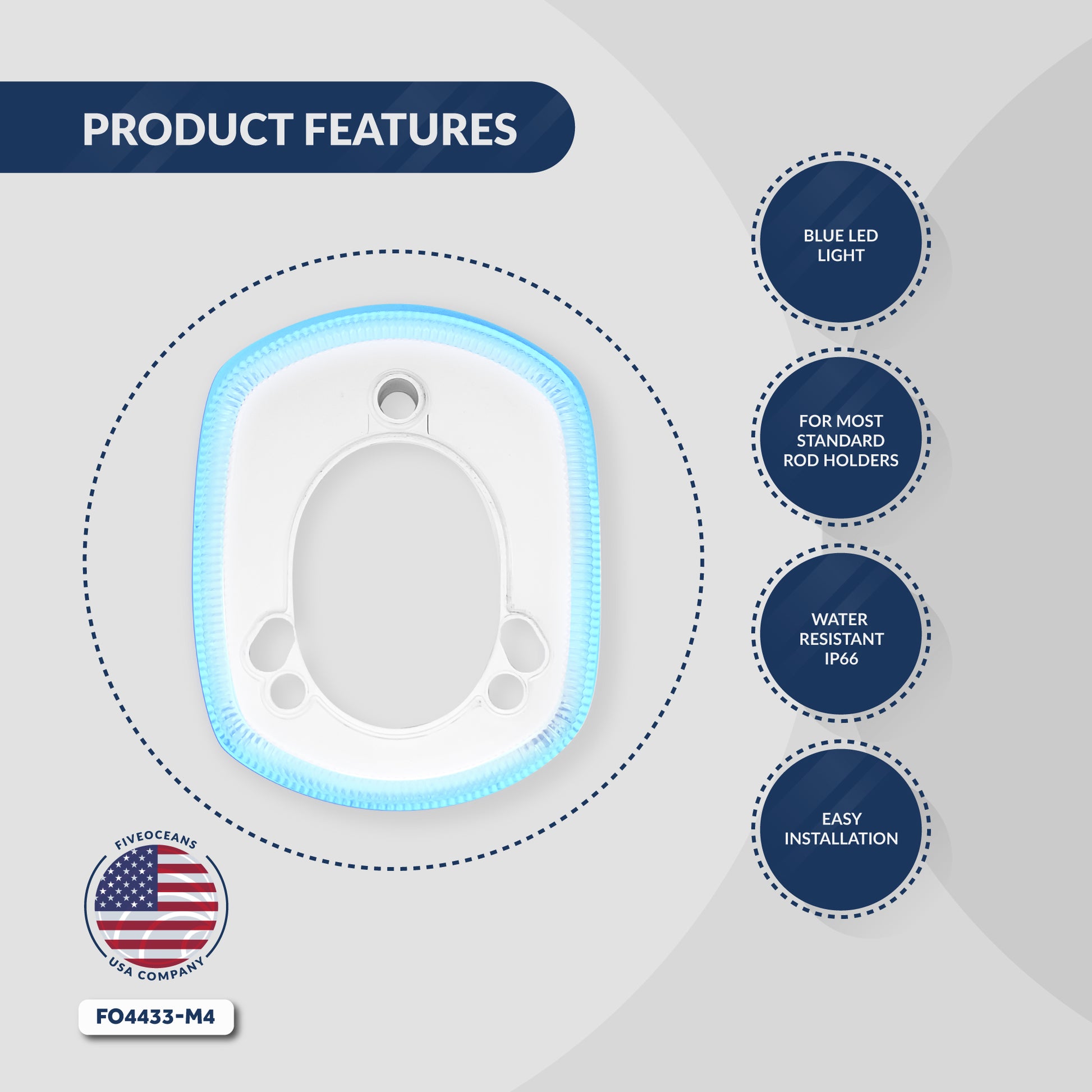 PRODUCT FEATURES

BLUE LED LIGHT

FOR MOST STANDARD ROD HOLDERS

WATER RESISTANT IP66

EASY INSTALLATION

FIVEOCEANS
USA COMPANY

FO4433-M4